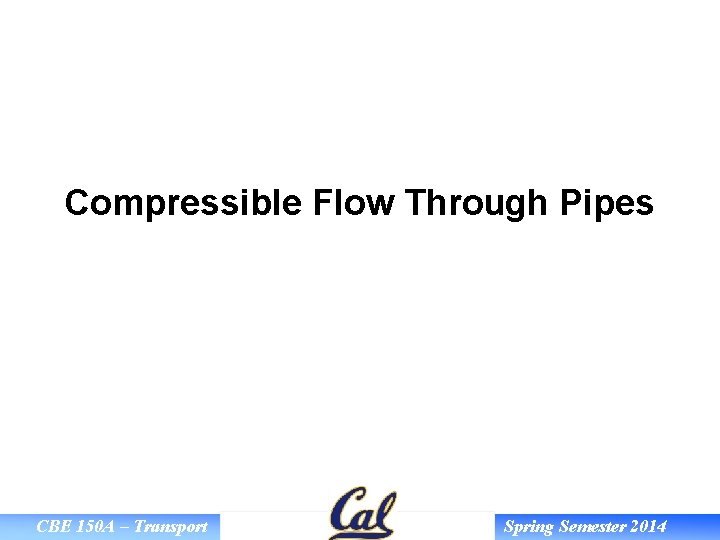 Compressible Flow Through Pipes

CBE 150A – Transport

Cal

Spring Semester 2014